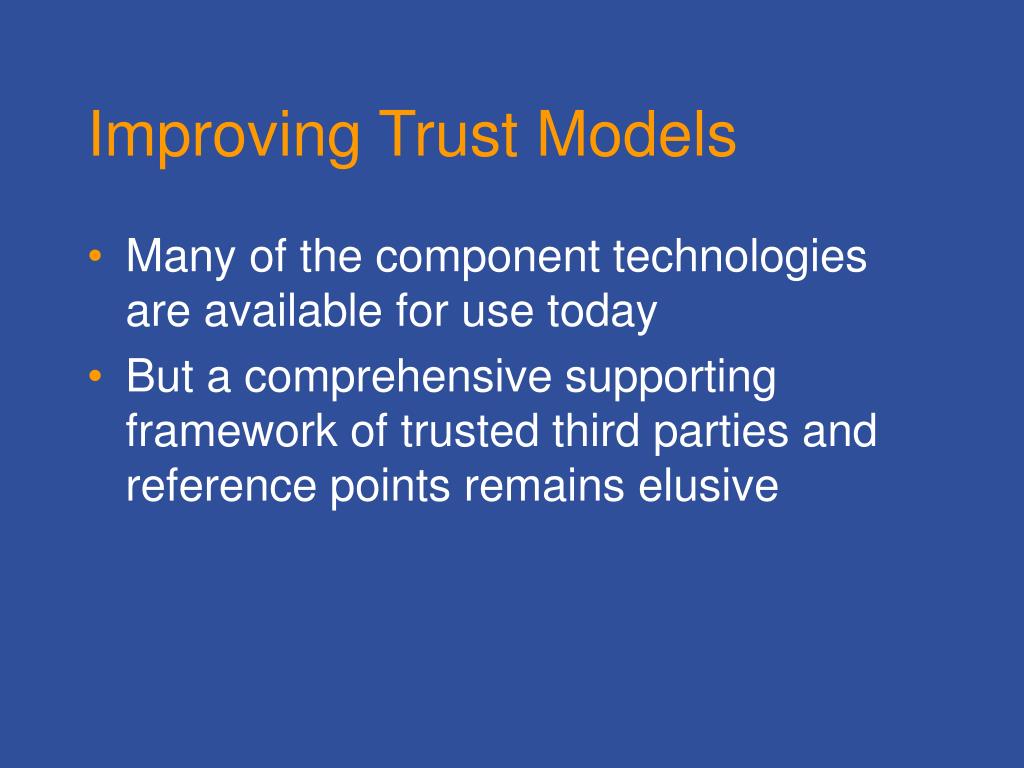 Improving Trust Models

• Many of the component technologies are available for use today
• But a comprehensive supporting framework of trusted third parties and reference points remains elusive